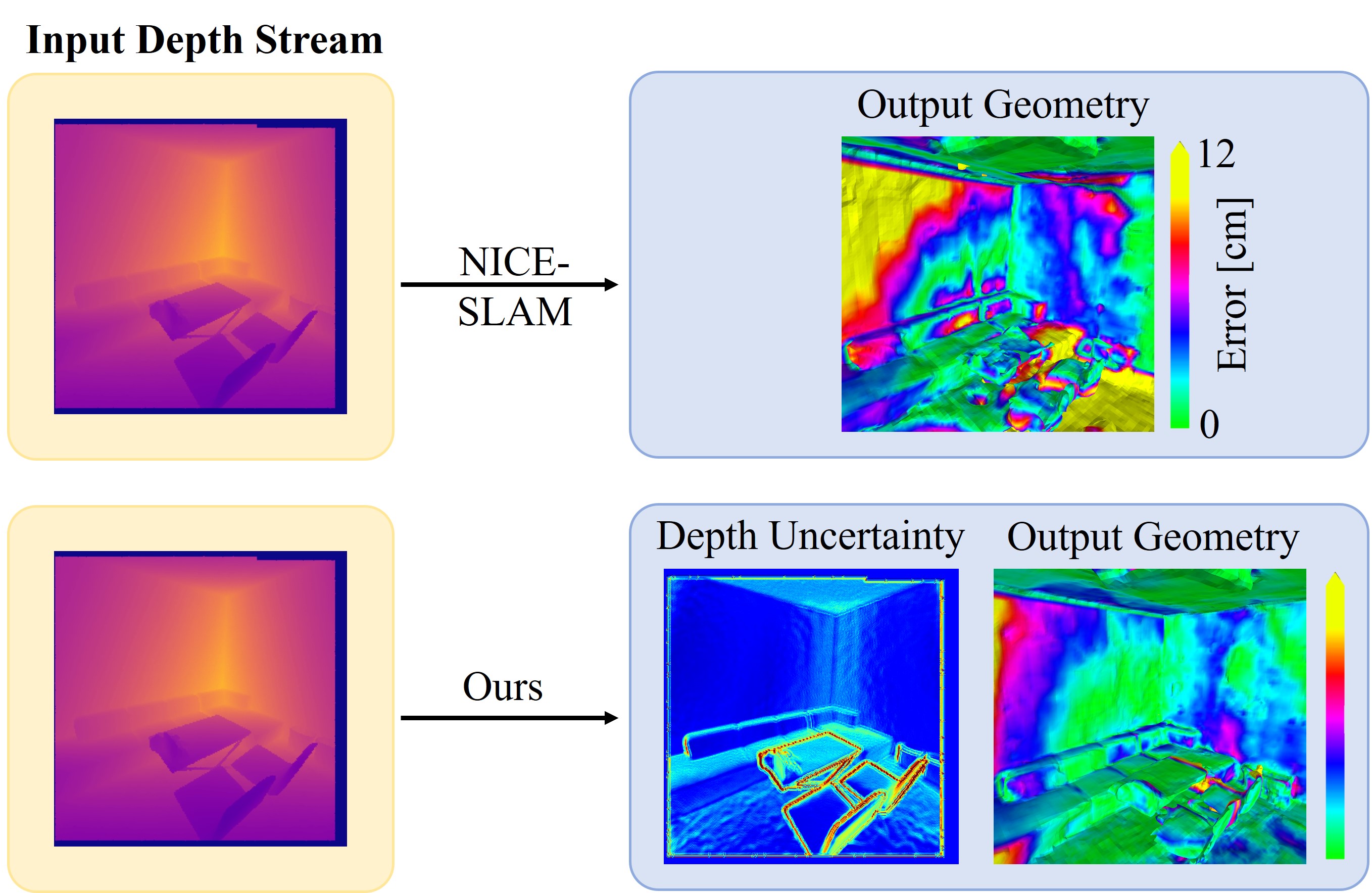 Input Depth Stream

NICE-SLAM

Output Geometry

12

Error [cm]

0

Ours

Depth Uncertainty

Output Geometry